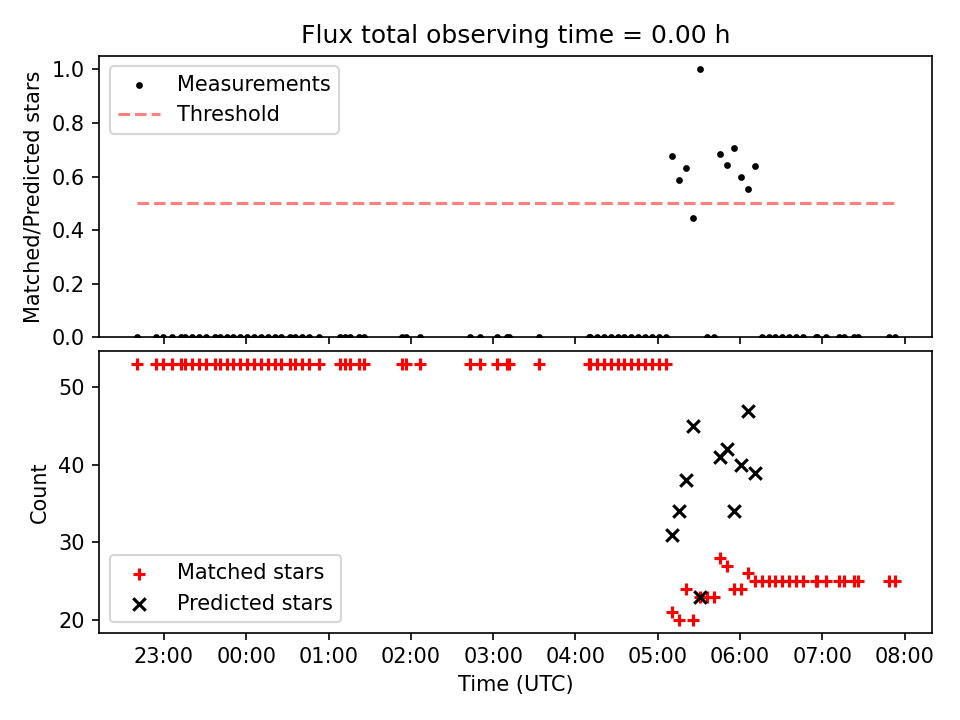 Flux total observing time = 0.00 h

Matched/Predicted stars

1.0
0.8
0.6
0.4
0.2
0.0

Measurements
Threshold

Count

50
40
30
20

Matched stars
Predicted stars

23:00
00:00
01:00
02:00
03:00
04:00
05:00
06:00
07:00
08:00

Time (UTC)